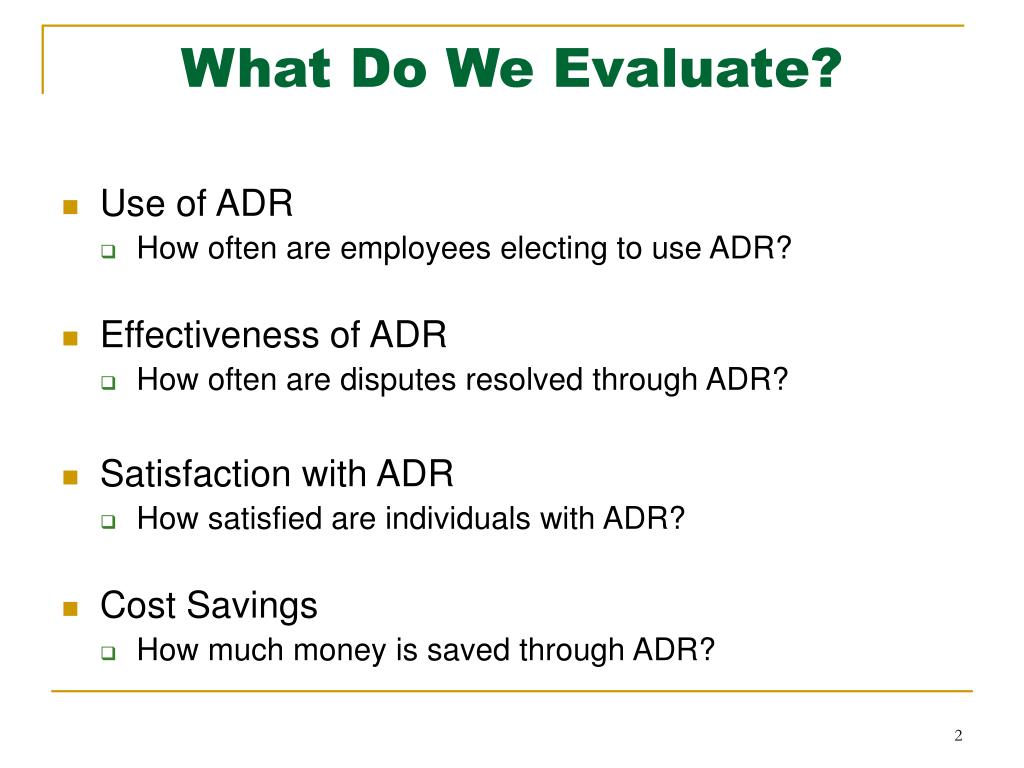 What Do We Evaluate?

Use of ADR

How often are employees electing to use ADR?

Effectiveness of ADR

How often are disputes resolved through ADR?

Satisfaction with ADR

How satisfied are individuals with ADR?

Cost Savings

How much money is saved through ADR?

2